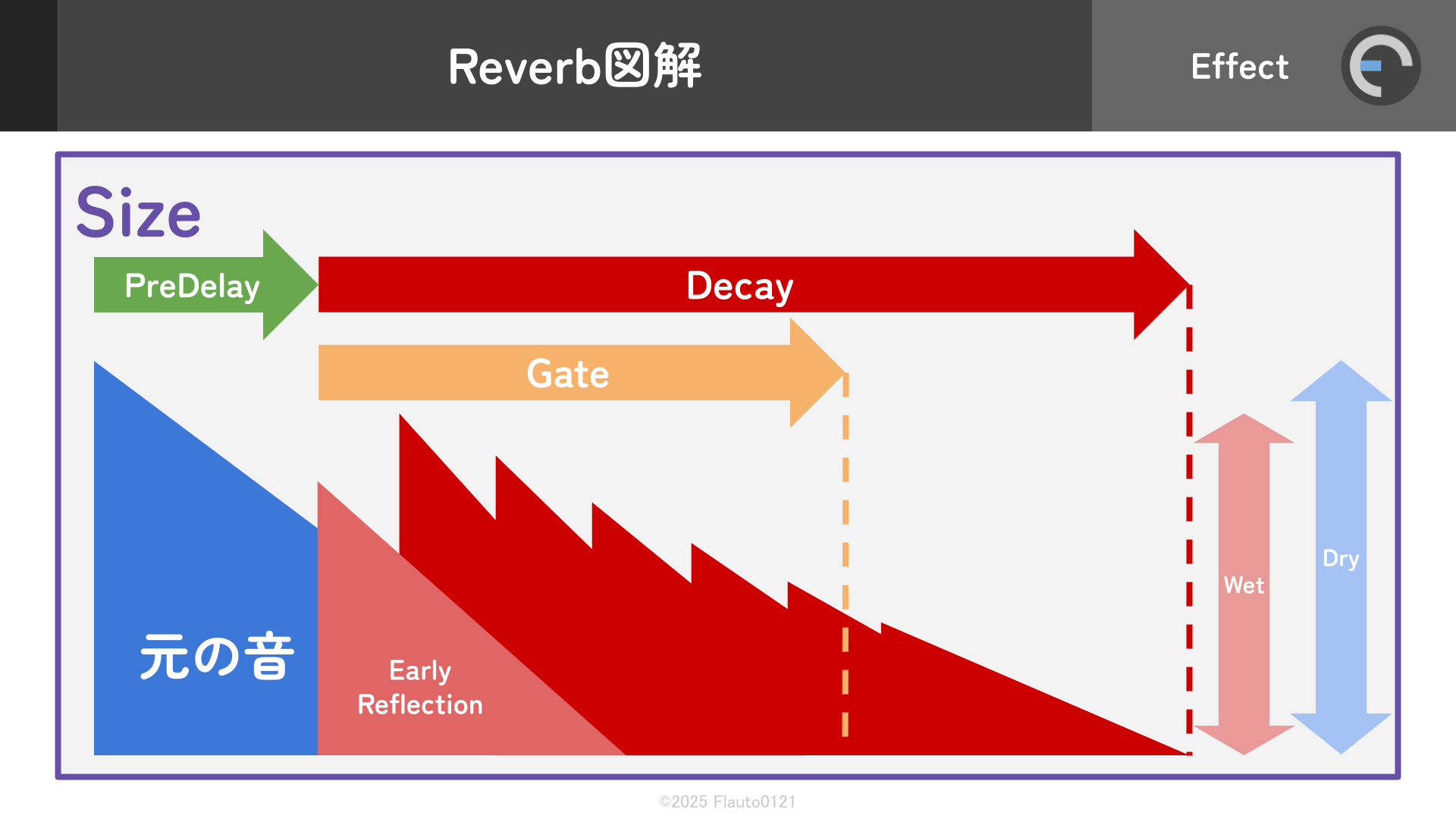 Reverb図解

Effect

Size

PreDelay

Decay

Gate

元の音

Early Reflection

Wet

Dry

©2025 Flauto0121